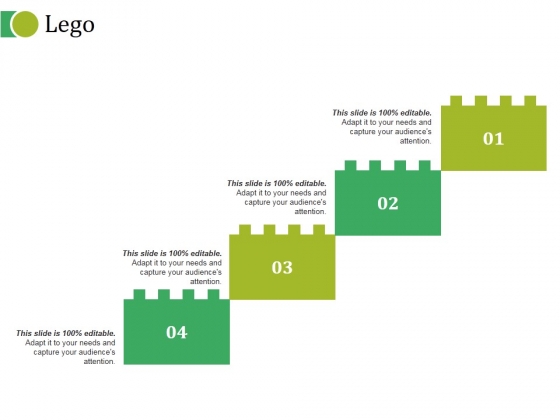 Lego

This slide is 100% editable.
Adapt it to your needs and capture your audience's attention.

01

This slide is 100% editable.
Adapt it to your needs and capture your audience's attention.

02

This slide is 100% editable.
Adapt it to your needs and capture your audience's attention.

03

This slide is 100% editable.
Adapt it to your needs and capture your audience's attention.

04